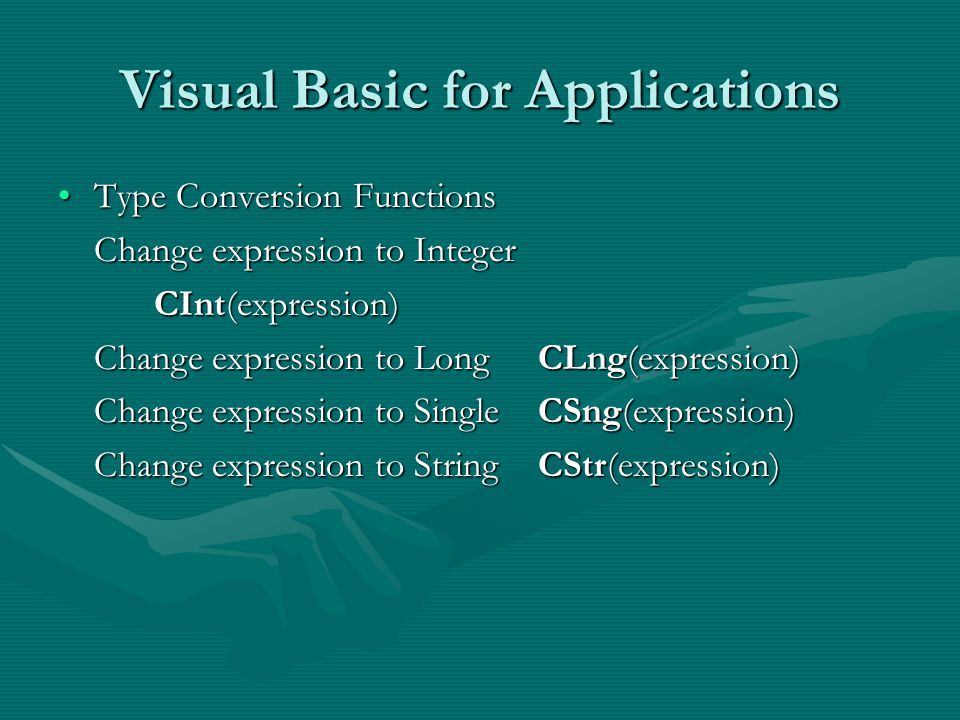 Visual Basic for Applications

• Type Conversion Functions
Change expression to Integer
CInt(expression)
Change expression to Long CLng(expression)
Change expression to Single CSng(expression)
Change expression to String CStr(expression)